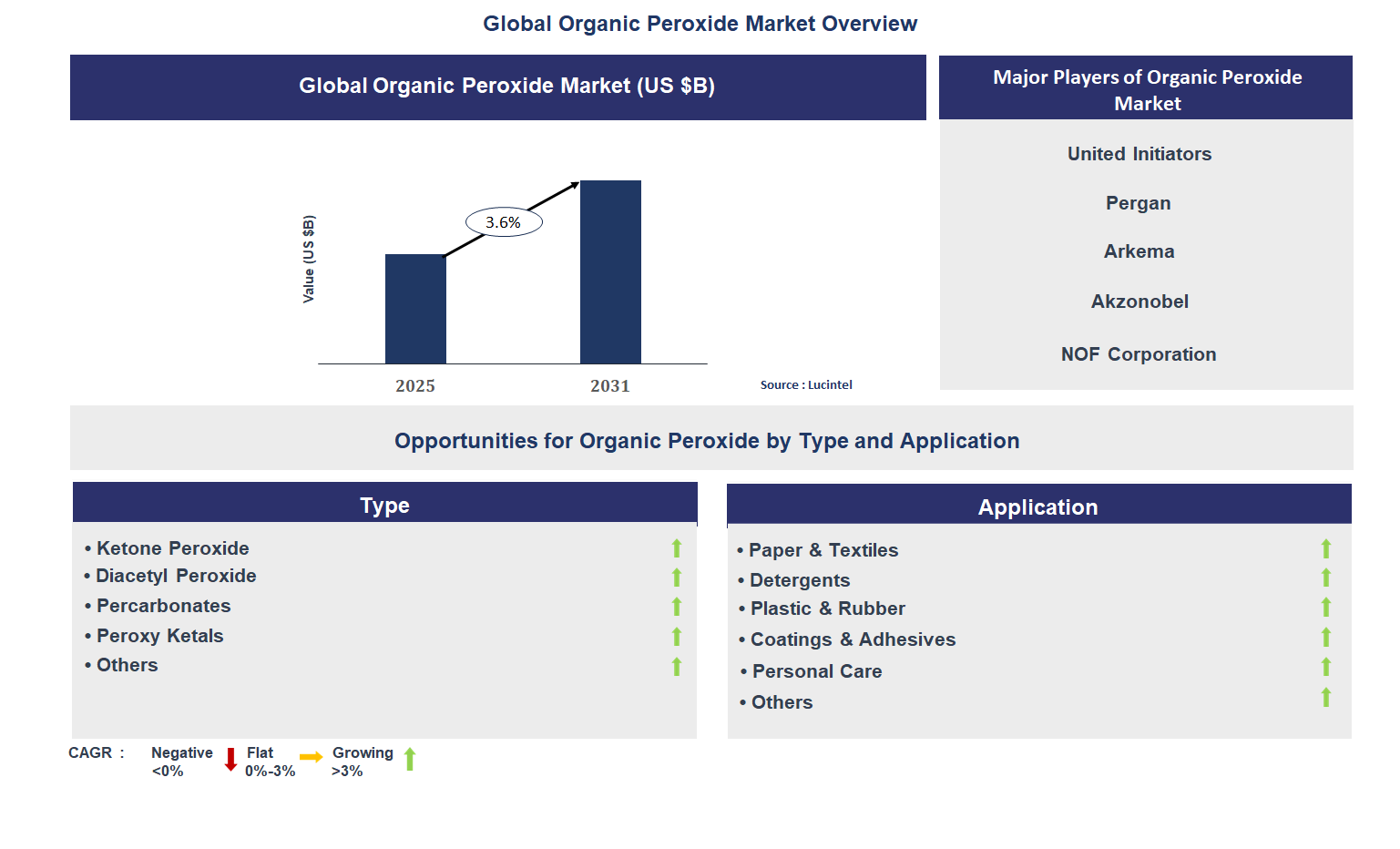 Global Organic Peroxide Market Overview

Global Organic Peroxide Market (US $B)

Value (US $B)

3.6%

2025

2031

Source : Lucintel

Major Players of Organic Peroxide Market

United Initiators

Pergan

Arkema

Akzonobel

NOF Corporation

Opportunities for Organic Peroxide by Type and Application

Type

• Ketone Peroxide
• Diacetyl Peroxide
• Percarbonates
• Peroxy Ketals
• Others

Application

• Paper & Textiles
• Detergents
• Plastic & Rubber
• Coatings & Adhesives
• Personal Care
• Others

CAGR : Negative <0% Flat 0%-3% Growing >3%